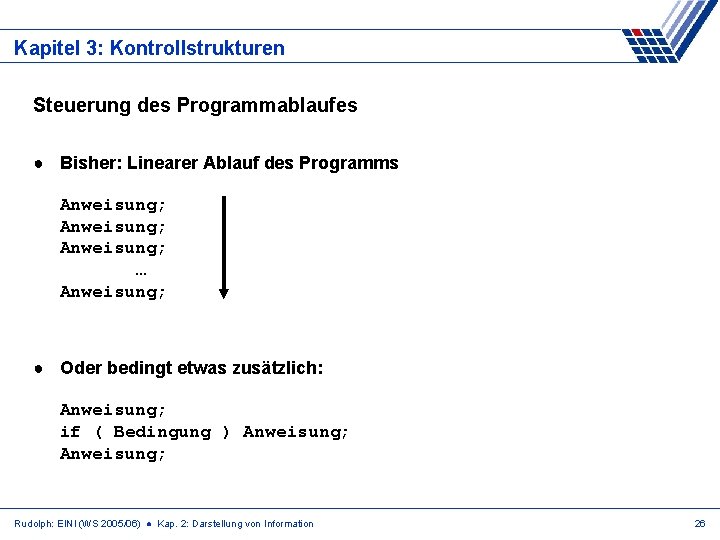 Kapitel 3: Kontrollstrukturen

Steuerung des Programmablaufes

● Bisher: Linearer Ablauf des Programms

Anweisung;
Anweisung;
Anweisung;
…
Anweisung;

● Oder bedingt etwas zusätzlich:

Anweisung;
if ( Bedingung ) Anweisung;
Anweisung;

Rudolph: EINI (WS 2005/06) ● Kap. 2: Darstellung von Information

26